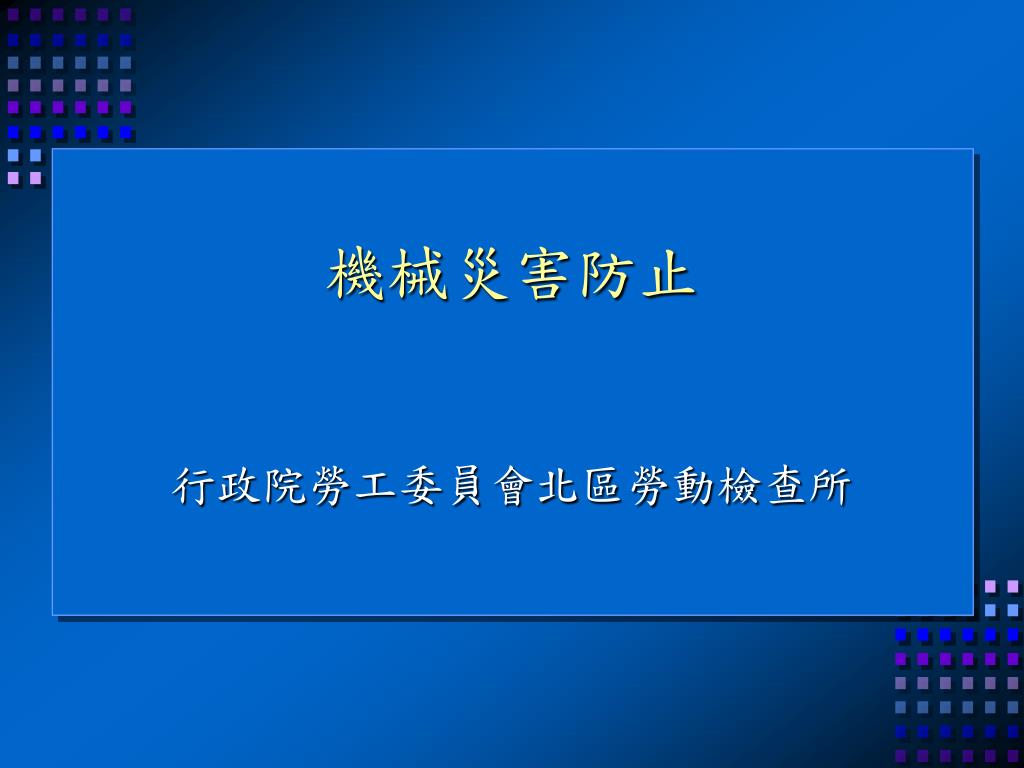 機械災害防止

行政院勞工委員會北區勞動檢查所